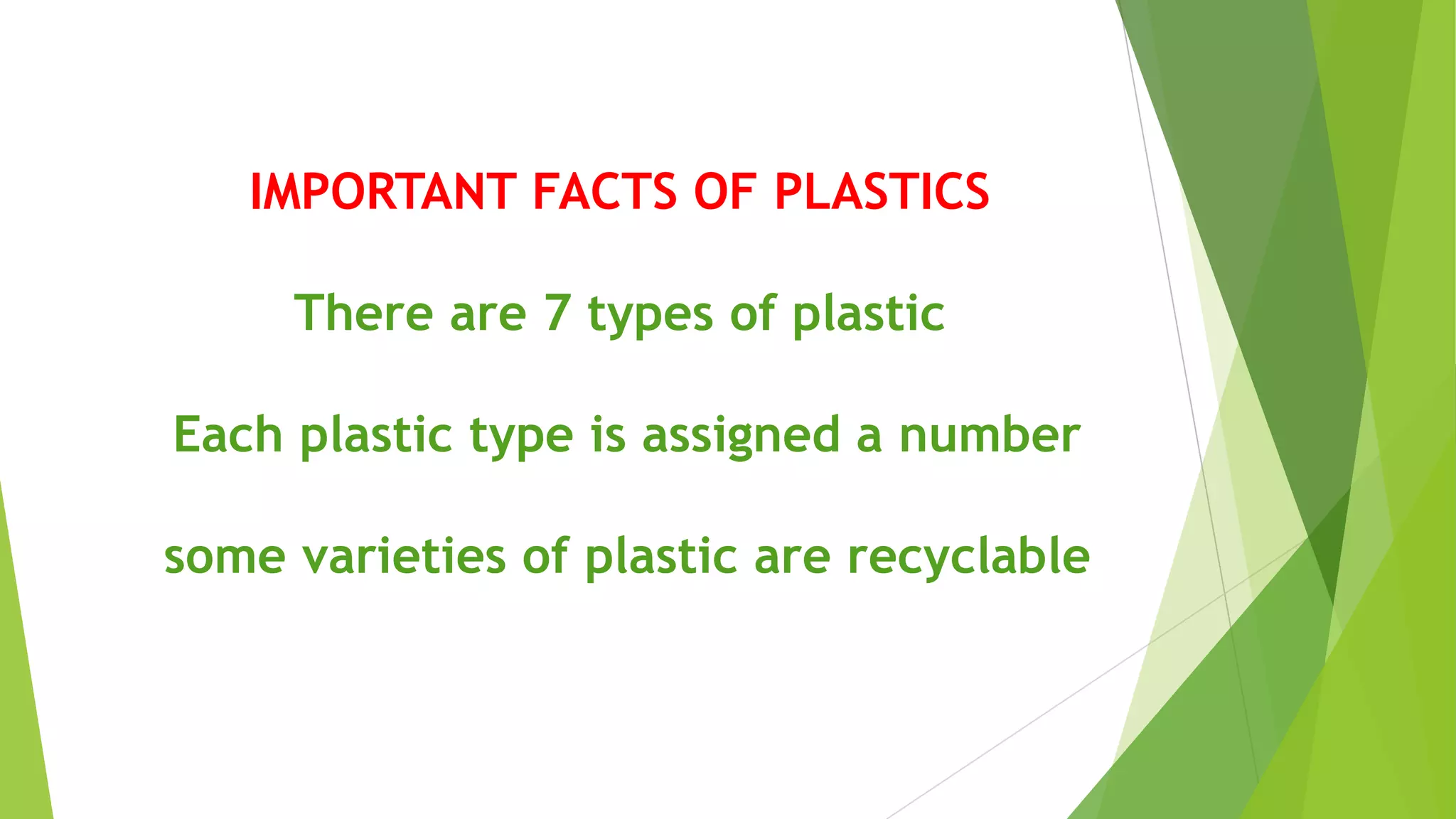 IMPORTANT FACTS OF PLASTICS

There are 7 types of plastic

Each plastic type is assigned a number

some varieties of plastic are recyclable